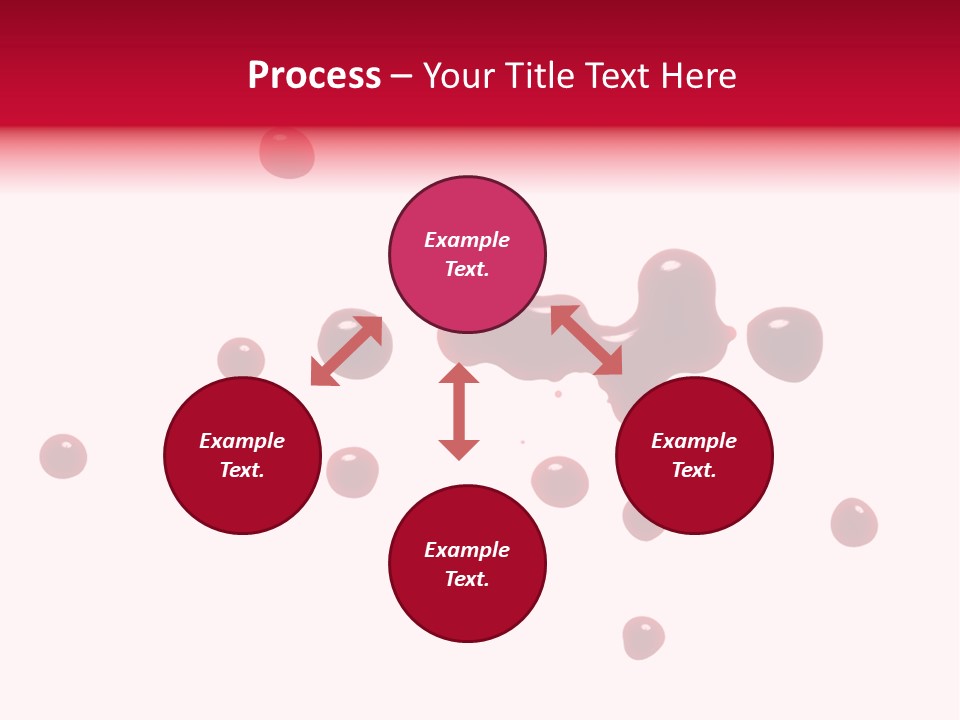 Process – Your Title Text Here

Example Text.

Example Text.

Example Text.

Example Text.